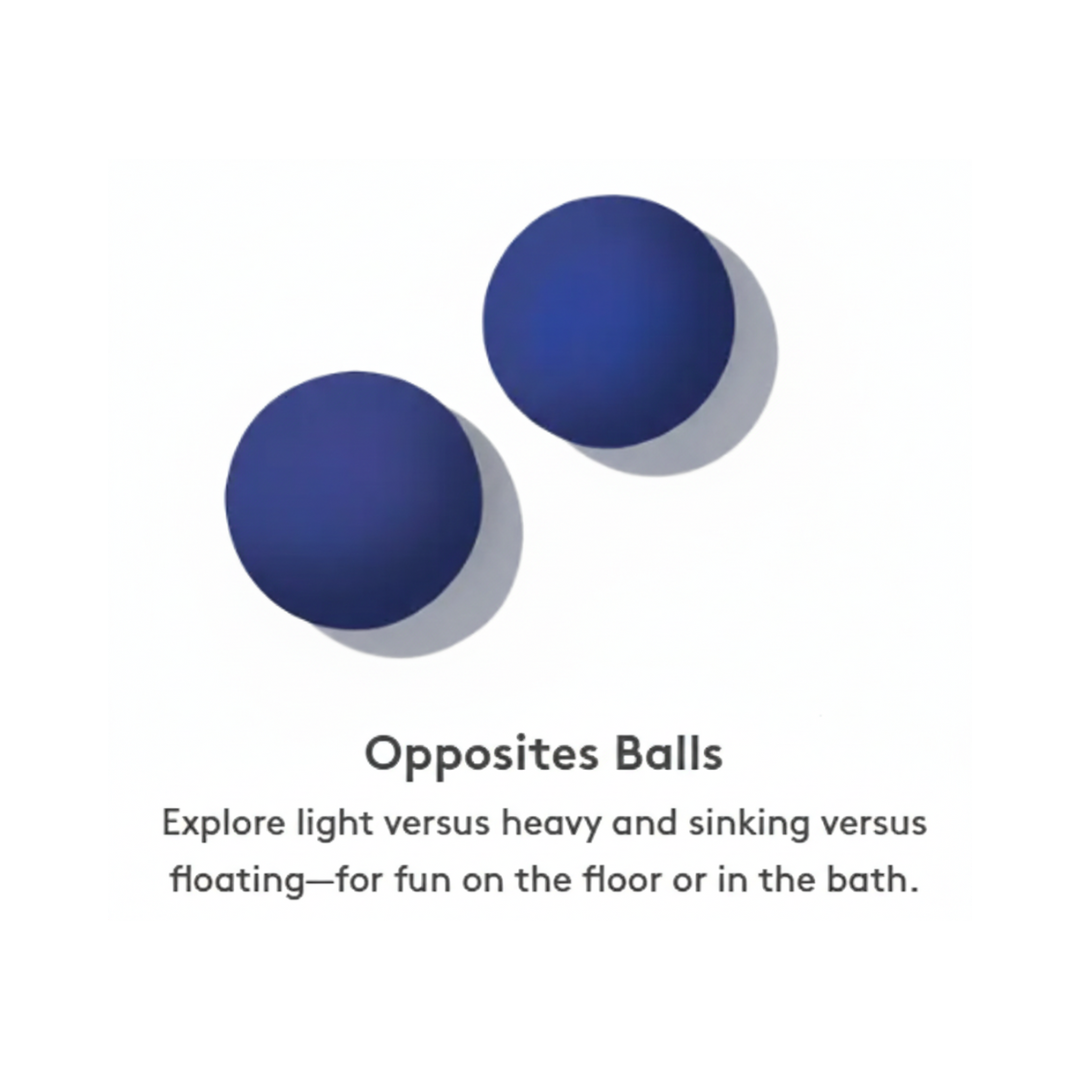 Opposites Balls

Explore light versus heavy and sinking versus floating—for fun on the floor or in the bath.